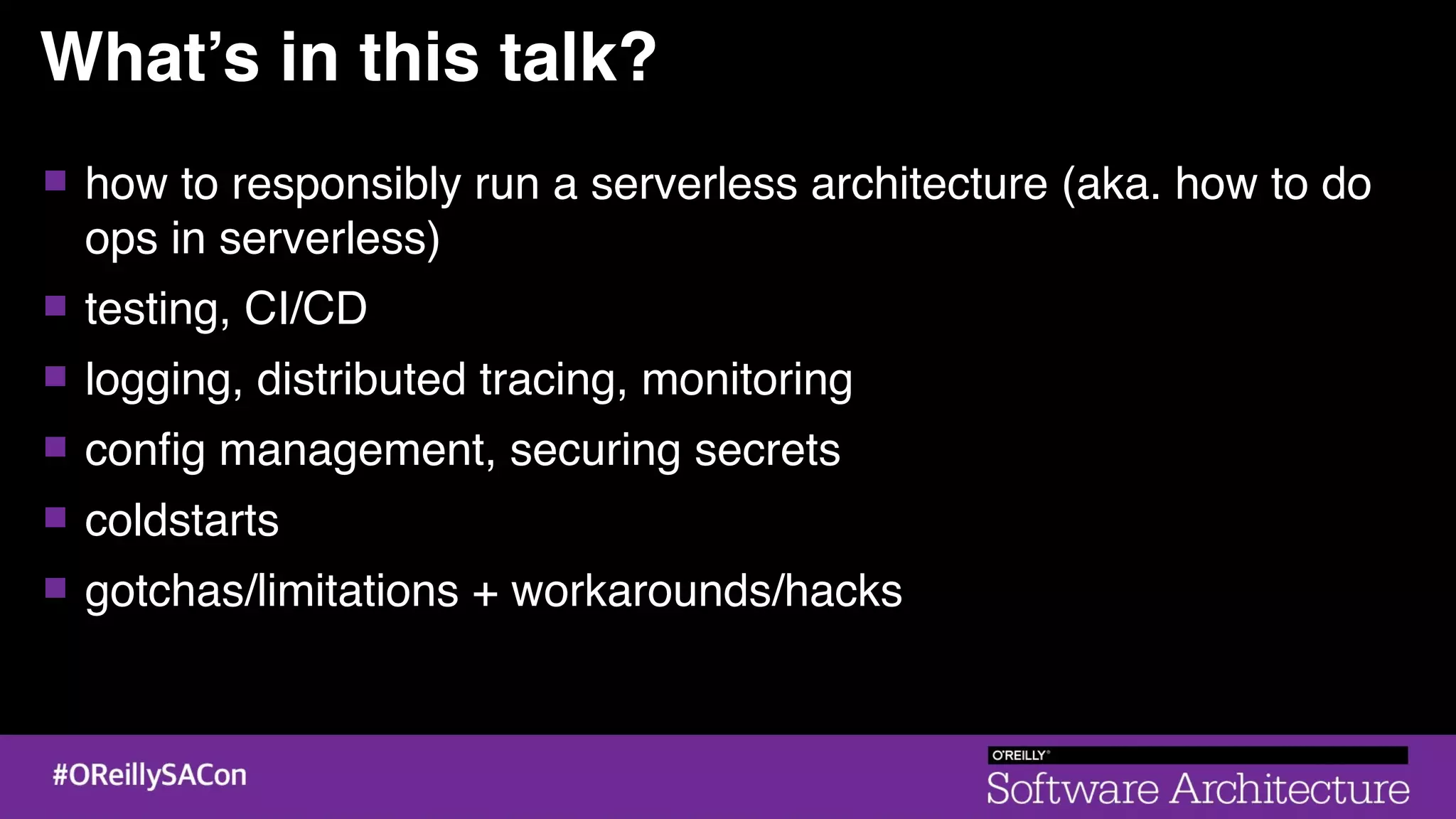 What's in this talk?

- how to responsibly run a serverless architecture (aka. how to do ops in serverless)
- testing, CI/CD
- logging, distributed tracing, monitoring
- config management, securing secrets
- coldstarts
- gotchas/limitations + workarounds/hacks

#OReillySACon

O'REILLY®
Software Architecture